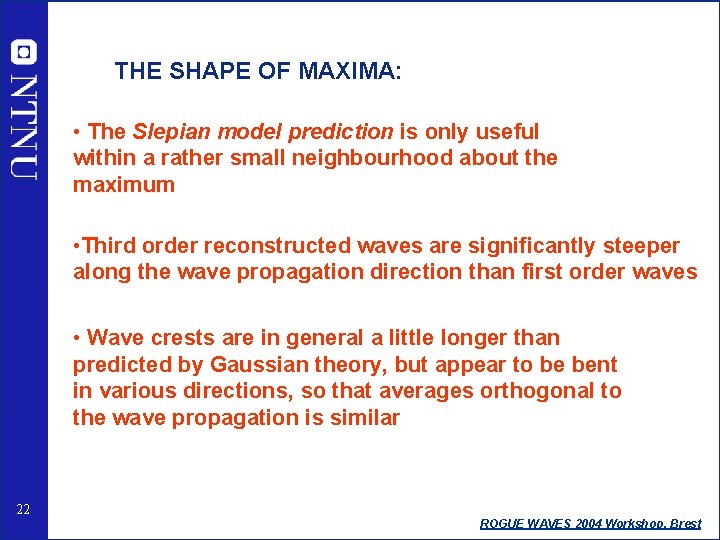 NTNU

THE SHAPE OF MAXIMA:

• The Slepian model prediction is only useful within a rather small neighbourhood about the maximum

•Third order reconstructed waves are significantly steeper along the wave propagation direction than first order waves

• Wave crests are in general a little longer than predicted by Gaussian theory, but appear to be bent in various directions, so that averages orthogonal to the wave propagation is similar

22

ROGUE WAVES 2004 Workshop, Brest